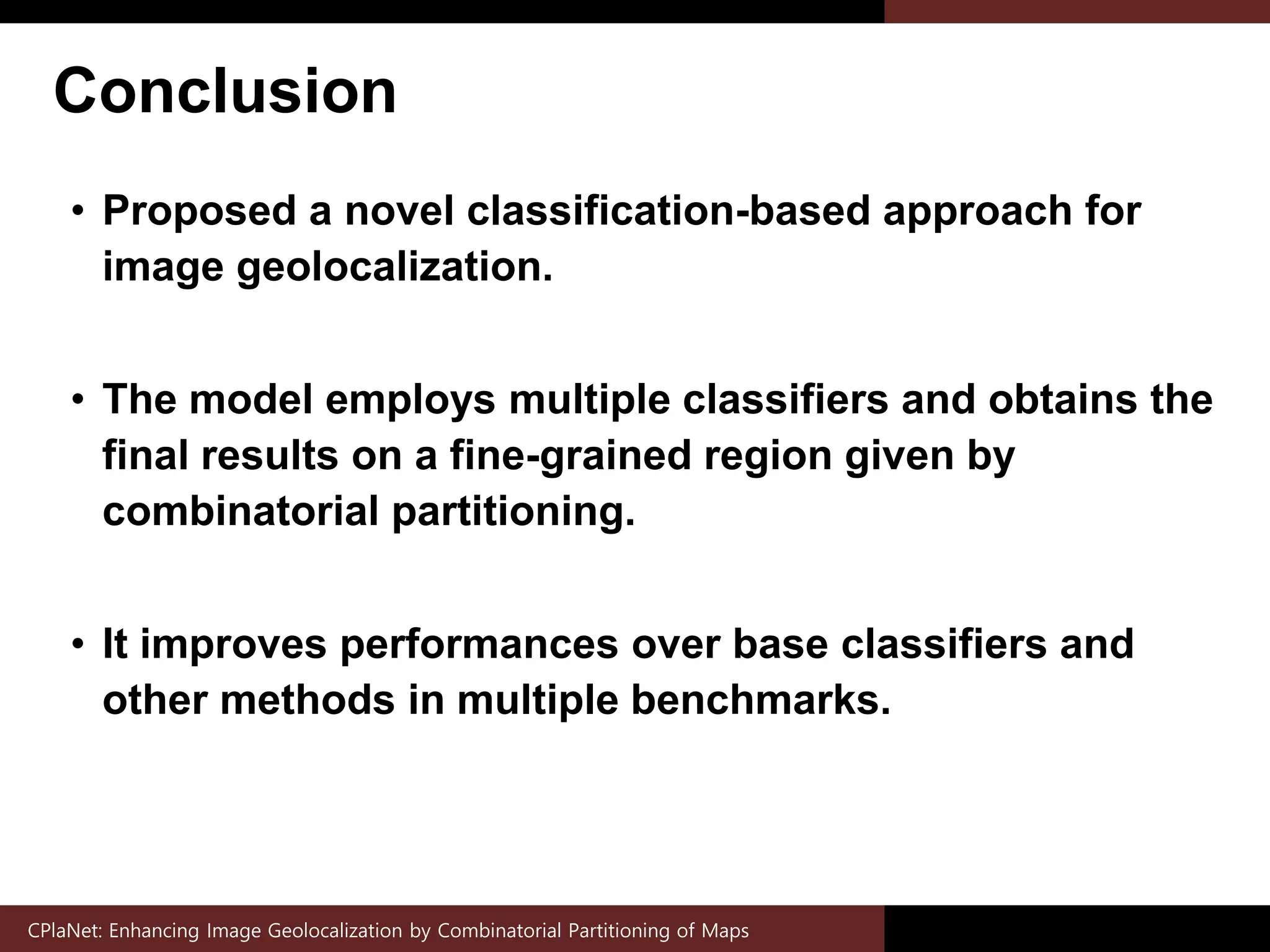 Conclusion

• Proposed a novel classification-based approach for image geolocalization.

• The model employs multiple classifiers and obtains the final results on a fine-grained region given by combinatorial partitioning.

• It improves performances over base classifiers and other methods in multiple benchmarks.

CPlaNet: Enhancing Image Geolocalization by Combinatorial Partitioning of Maps